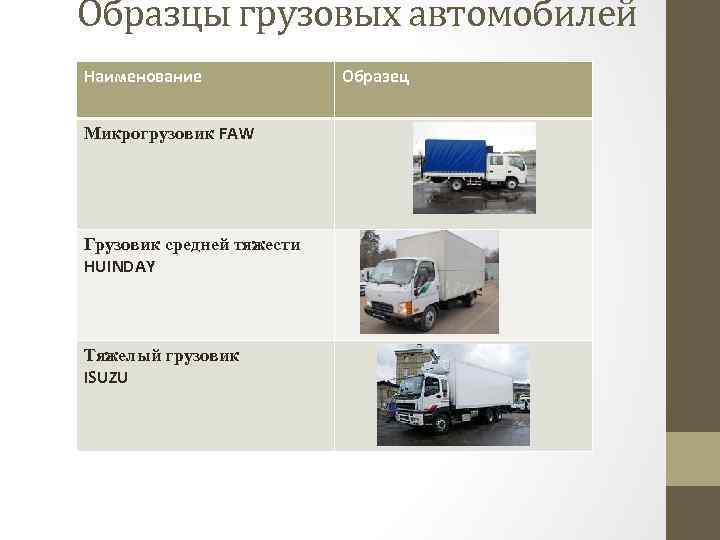 Образцы грузовых автомобилей

| Наименование | Образец |
|---|---|
| Микрогрузовик FAW | |
| Грузовик средней тяжести HUINDAY | |
| Тяжелый грузовик ISUZU | |